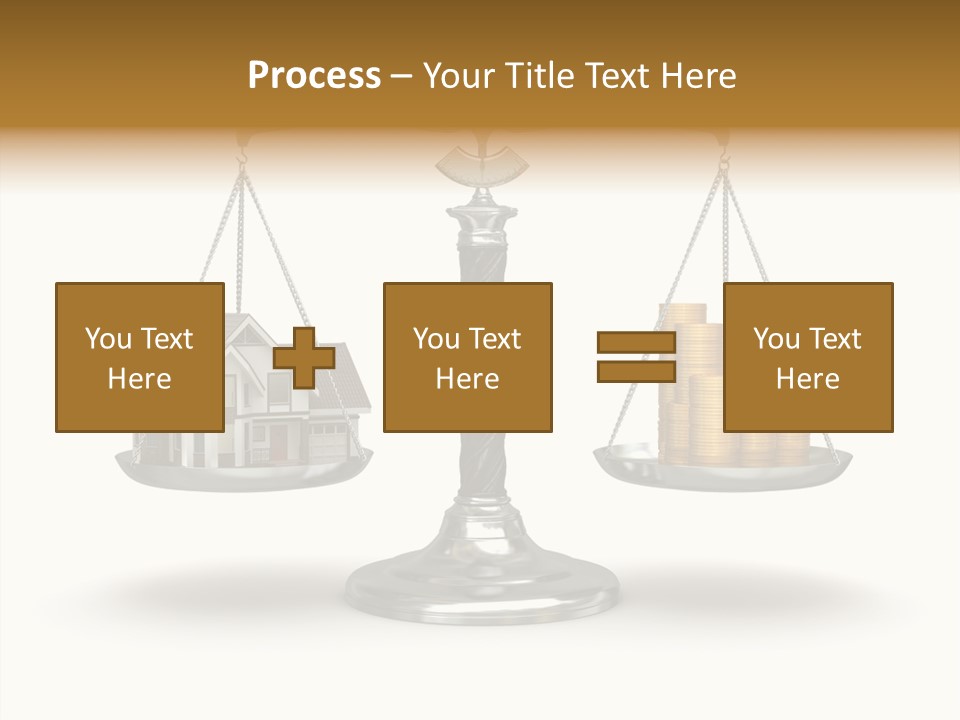 Process – Your Title Text Here

You Text Here

You Text Here

You Text Here